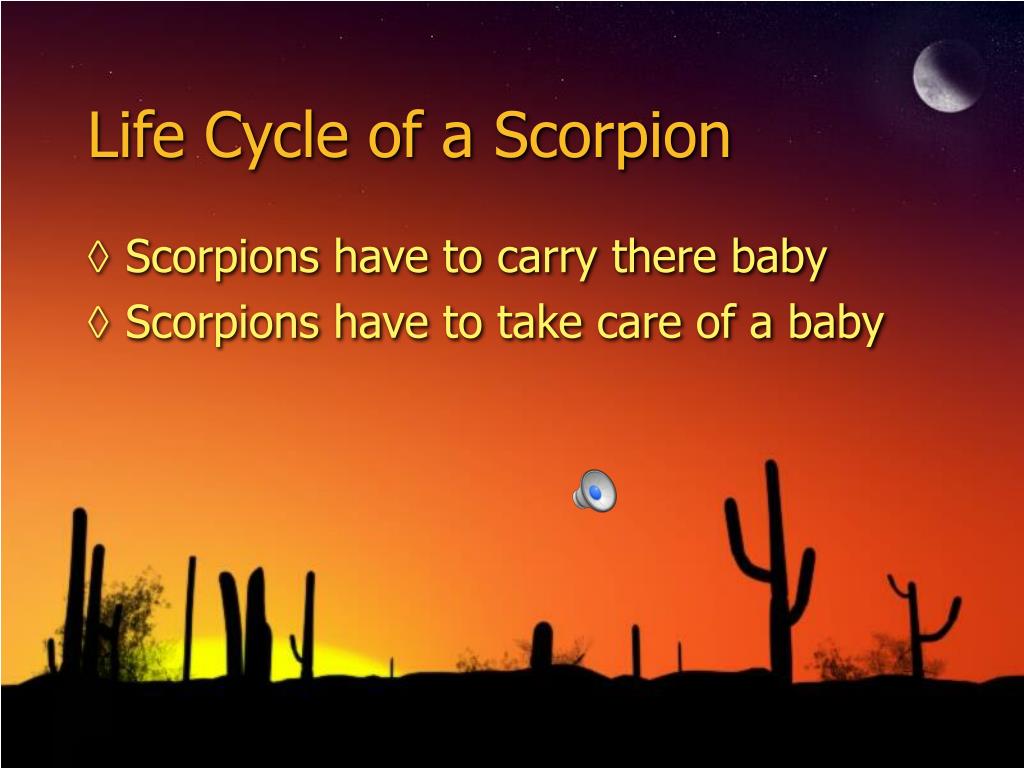 Life Cycle of a Scorpion

◊ Scorpions have to carry there baby
◊ Scorpions have to take care of a baby